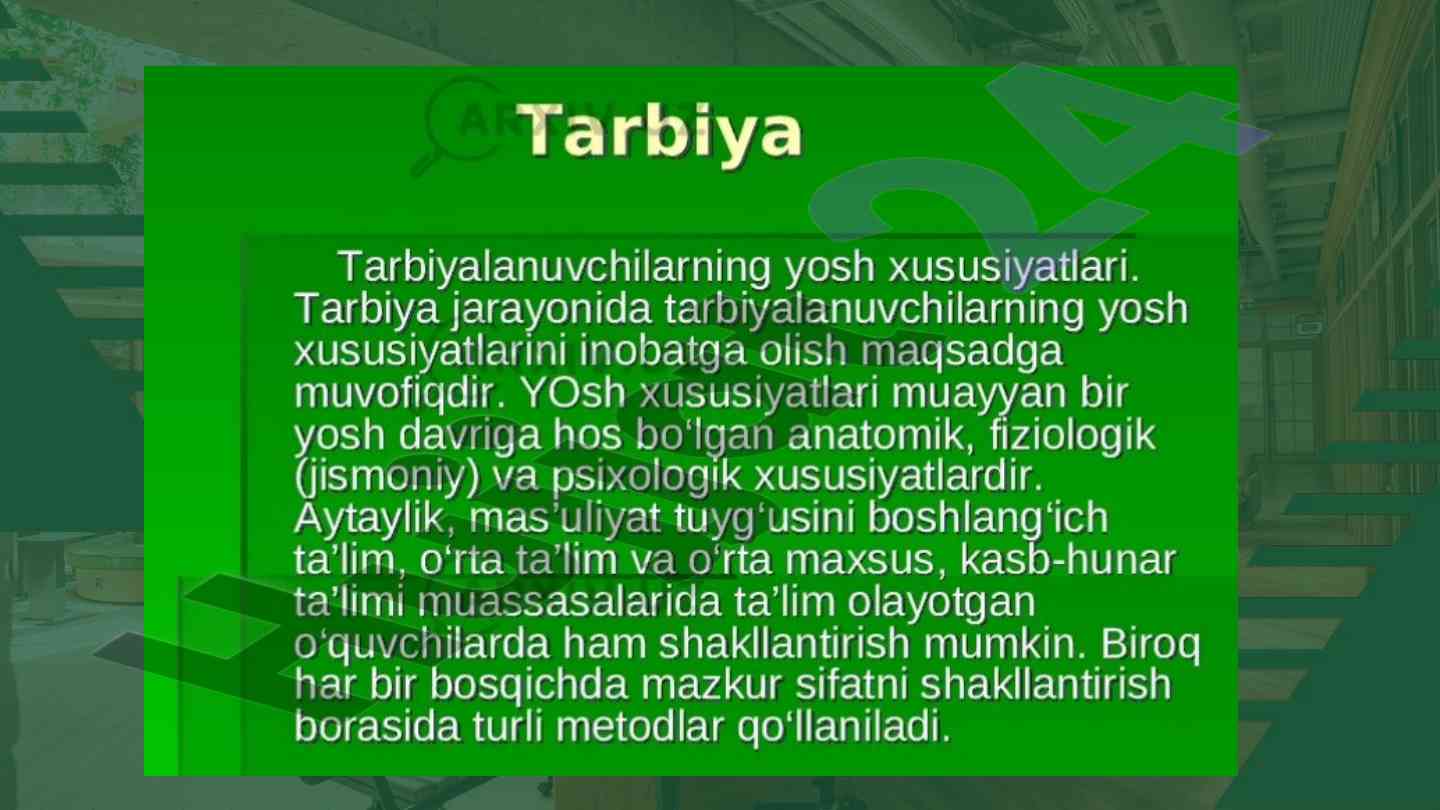 Tarbiya

Tarbiyalanuvchilarning yosh xususiyatlari. Tarbiya jarayonida tarbiyalanuvchilarning yosh xususiyatlarini inobatga olish maqsadga muvofiqdir. YOsh xususiyatlari muayyan bir yosh davriga hos bo‘lgan anatomik, fiziologik (jismoniy) va psixologik xususiyatlardir. Aytaylik, mas’uliyat tuyg‘usini boshlang‘ich ta’lim, o‘rta ta’lim va o‘rta maxsus, kasb-hunar ta’limi muassasalarida ta’lim olayotgan o‘quvchilarda ham shakllantirish mumkin. Biroq har bir bosqichda mazkur sifatni shakllantirish borasida turli metodlar qo‘llaniladi.